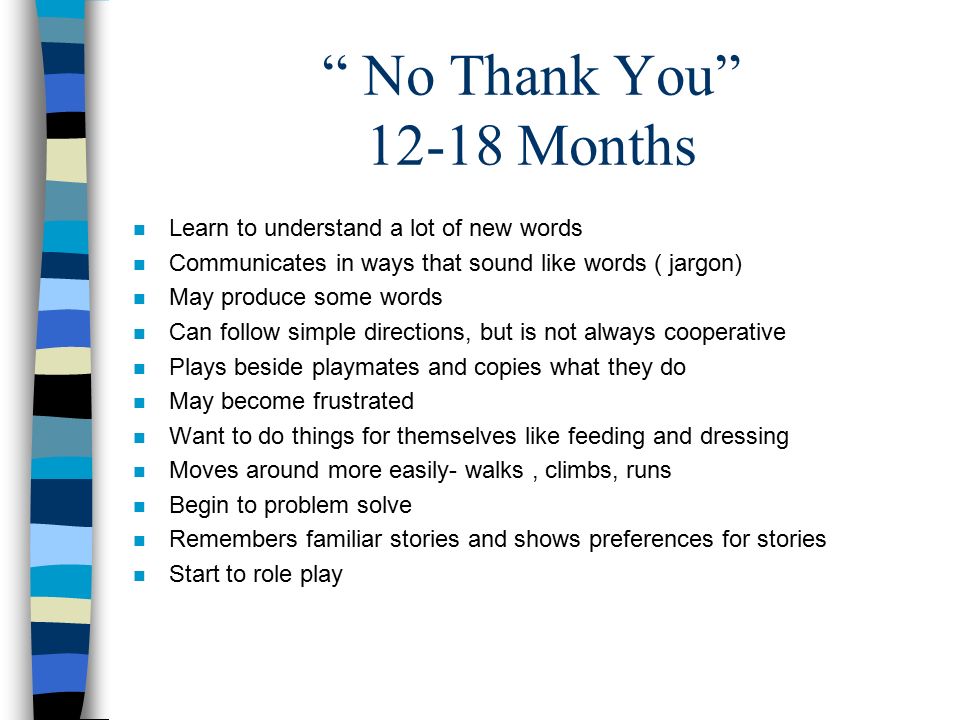 “ No Thank You”
12-18 Months

- Learn to understand a lot of new words
- Communicates in ways that sound like words ( jargon)
- May produce some words
- Can follow simple directions, but is not always cooperative
- Plays beside playmates and copies what they do
- May become frustrated
- Want to do things for themselves like feeding and dressing
- Moves around more easily- walks , climbs, runs
- Begin to problem solve
- Remembers familiar stories and shows preferences for stories
- Start to role play